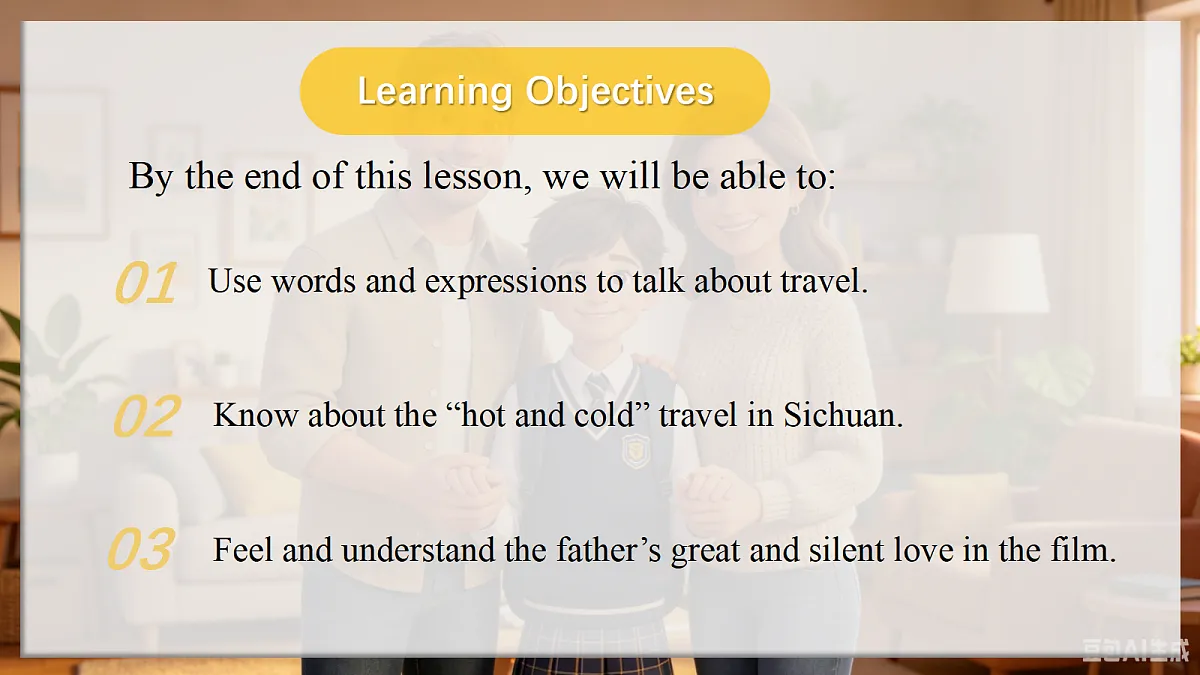 Learning Objectives

By the end of this lesson, we will be able to:

01 Use words and expressions to talk about travel.

02 Know about the “hot and cold” travel in Sichuan.

03 Feel and understand the father’s great and silent love in the film.

豆包AI生成